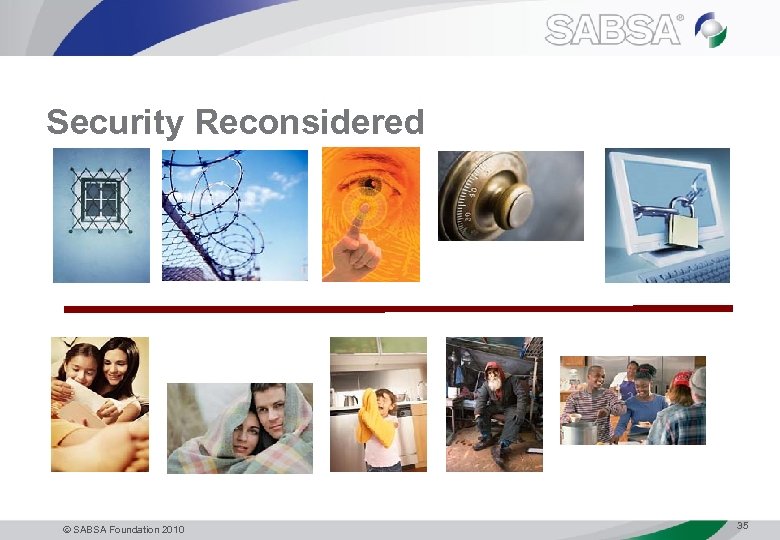 SABSA®

Security Reconsidered

© SABSA Foundation 2010

35